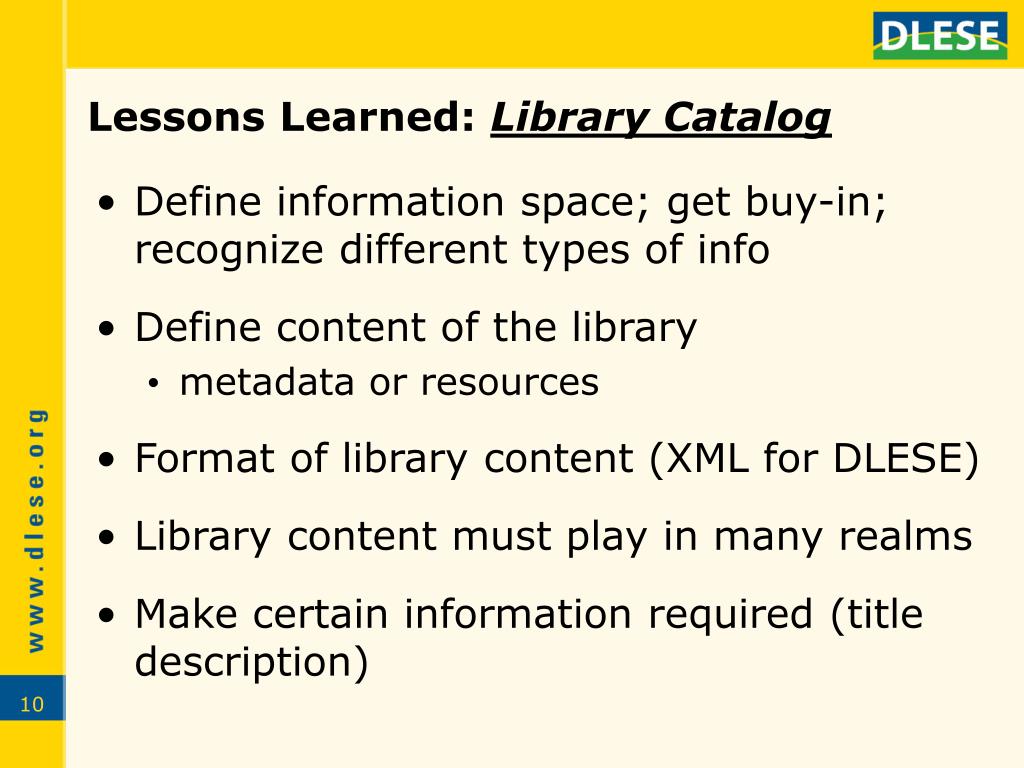 DLESE

Lessons Learned: Library Catalog

• Define information space; get buy-in; recognize different types of info

• Define content of the library
  • metadata or resources

• Format of library content (XML for DLESE)

• Library content must play in many realms

• Make certain information required (title description)

www.dlese.org

10